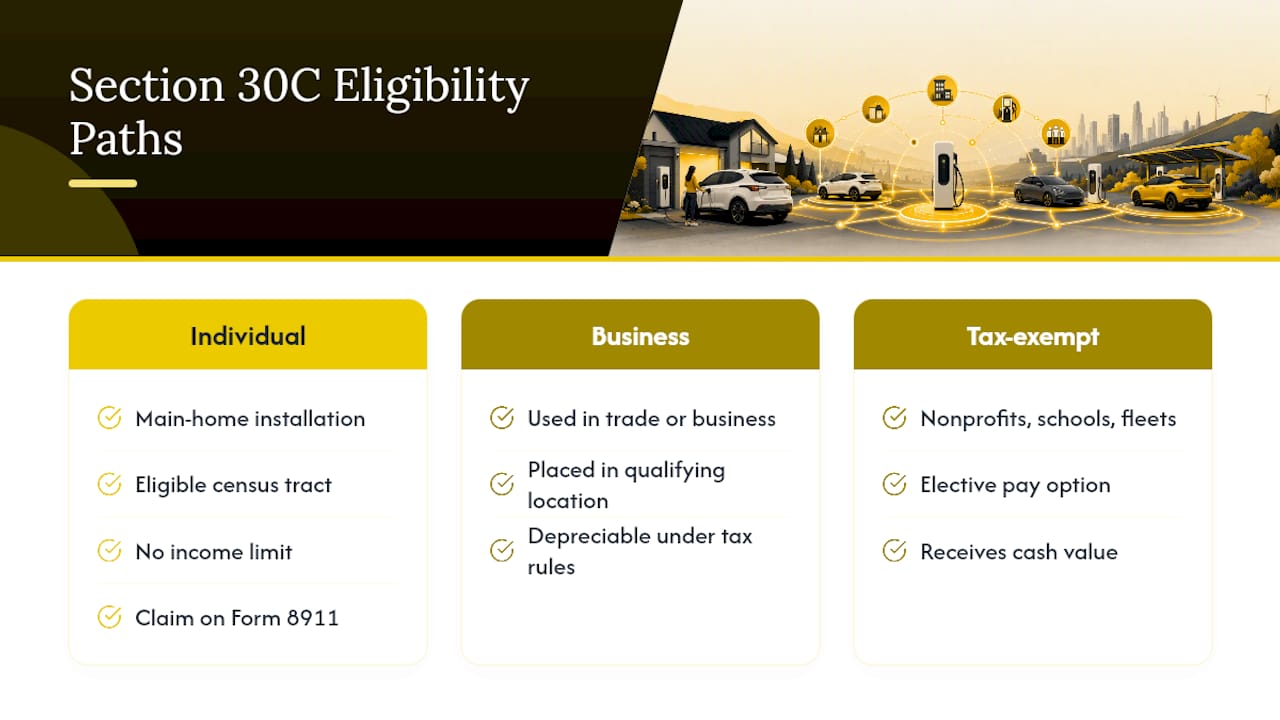 Section 30C Eligibility Paths

Individual

Main-home installation

Eligible census tract

No income limit

Claim on Form 8911

Business

Used in trade or business

Placed in qualifying location

Depreciable under tax rules

Tax-exempt

Nonprofits, schools, fleets

Elective pay option

Receives cash value